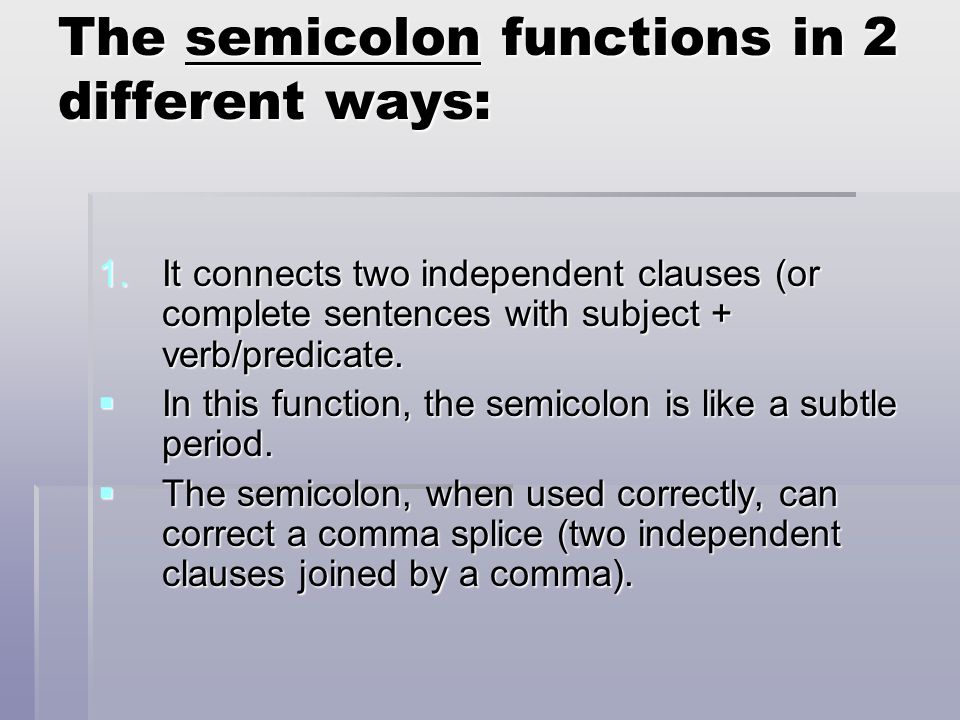 The semicolon functions in 2 different ways:

1. It connects two independent clauses (or complete sentences with subject + verb/predicate.

▪ In this function, the semicolon is like a subtle period.

▪ The semicolon, when used correctly, can correct a comma splice (two independent clauses joined by a comma).